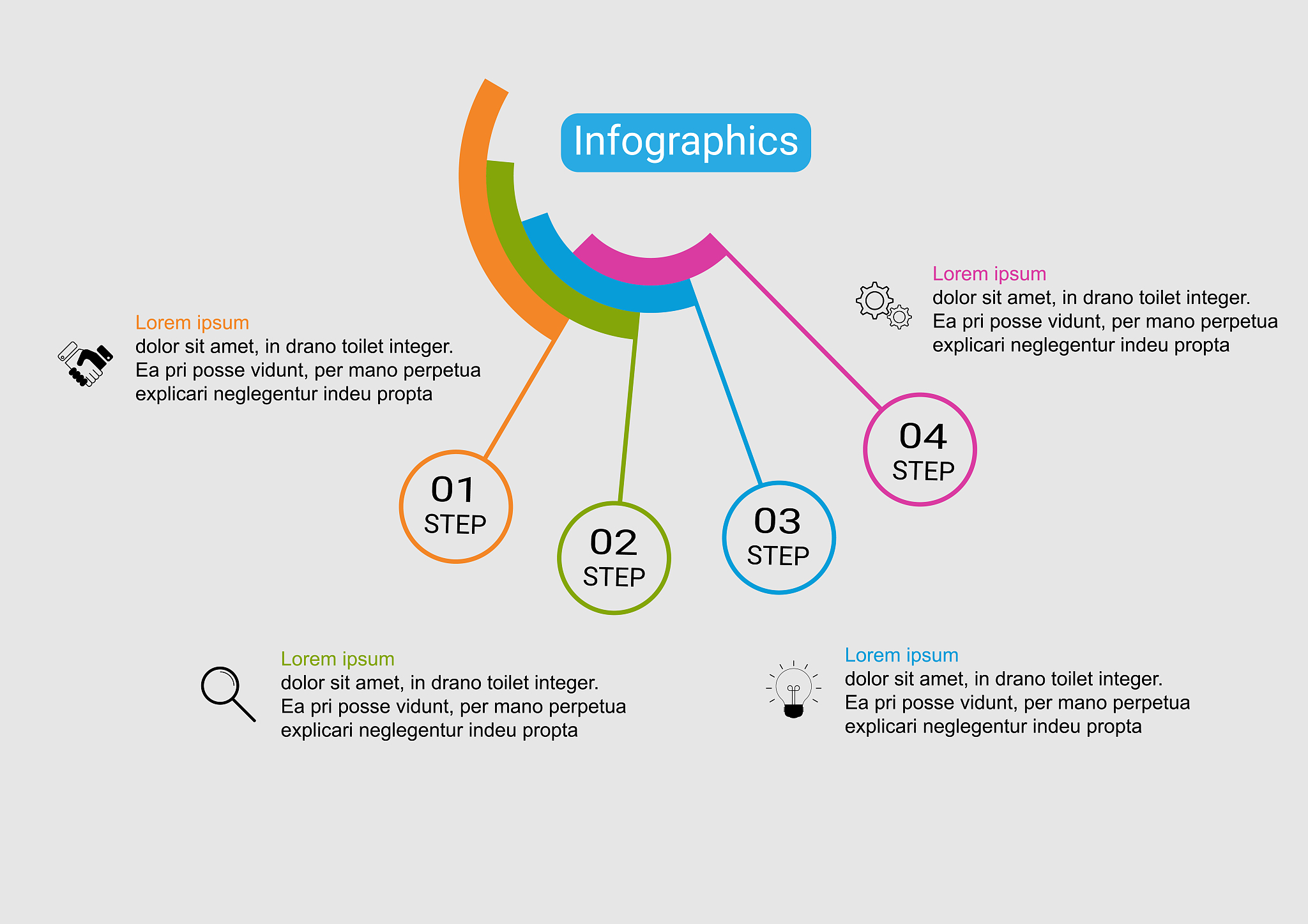 Infographics

Lorem ipsum
dolor sit amet, in drano toilet integer.
Ea pri posse vidunt, per mano perpetua explicari neglegentur indeu propta

Lorem ipsum
dolor sit amet, in drano toilet integer.
Ea pri posse vidunt, per mano perpetua explicari neglegentur indeu propta

01
STEP

02
STEP

03
STEP

04
STEP

Lorem ipsum
dolor sit amet, in drano toilet integer.
Ea pri posse vidunt, per mano perpetua explicari neglegentur indeu propta

Lorem ipsum
dolor sit amet, in drano toilet integer.
Ea pri posse vidunt, per mano perpetua explicari neglegentur indeu propta